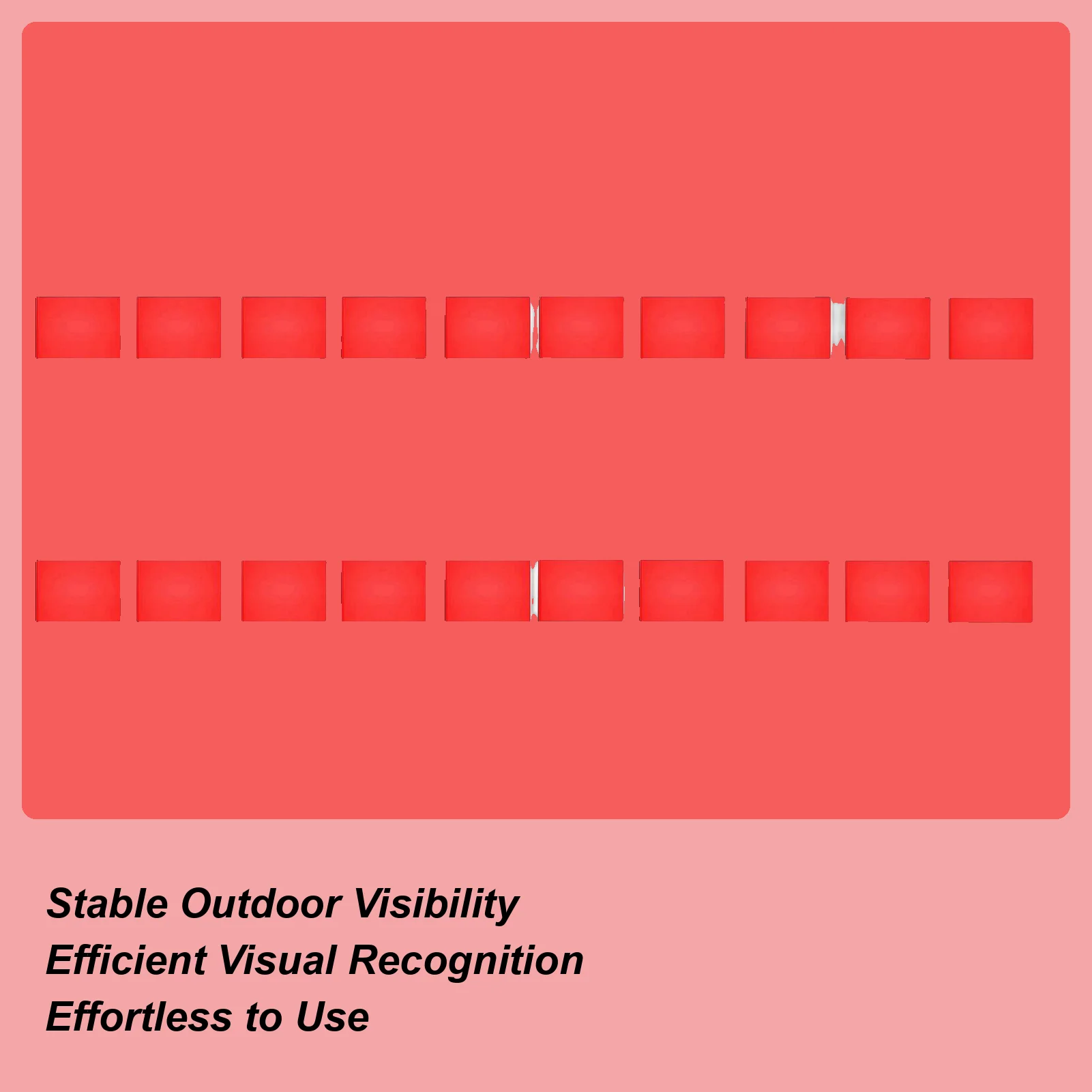 Stable Outdoor Visibility
Efficient Visual Recognition
Effortless to Use